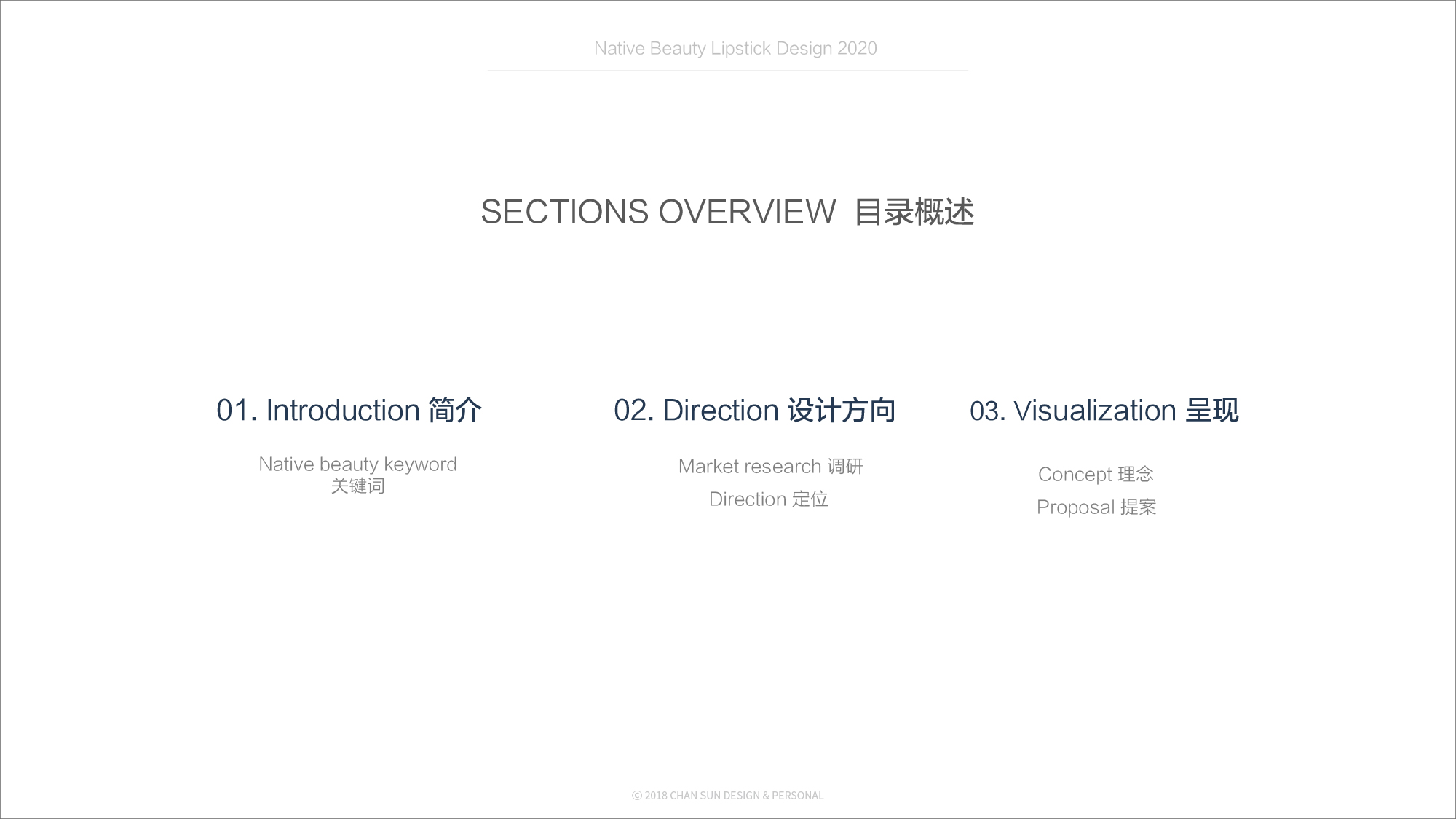 Native Beauty Lipstick Design 2020

SECTIONS OVERVIEW 目录概述

01. Introduction 简介

Native beauty keyword
关键词

02. Direction 设计方向

Market research 调研

Direction 定位

03. Visualization 呈现

Concept 理念

Proposal 提案

© 2018 CHAN SUN DESIGN & PERSONAL